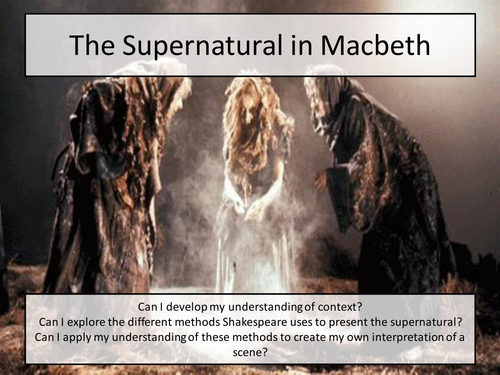 The Supernatural in Macbeth

Can I develop my understanding of context?
Can I explore the different methods Shakespeare uses to present the supernatural?
Can I apply my understanding of these methods to create my own interpretation of a scene?